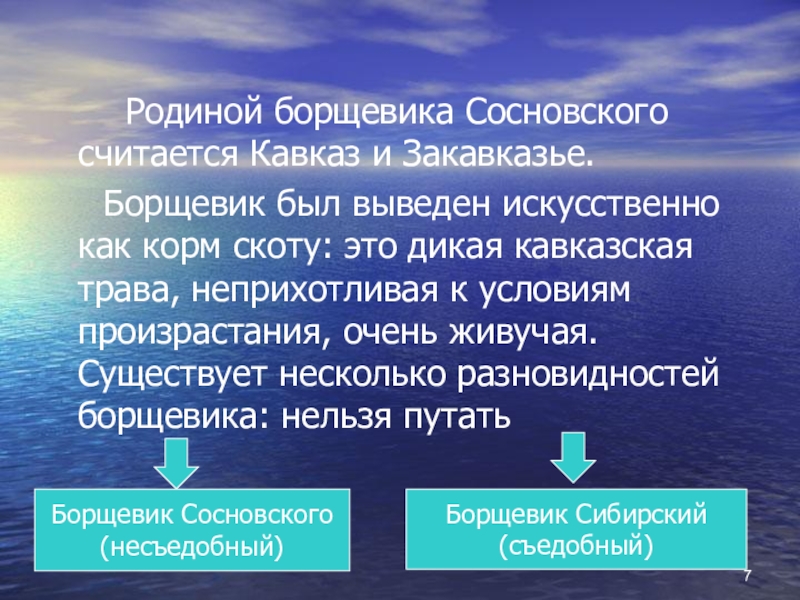 Родиной борщевика Сосновского считается Кавказ и Закавказье.

Борщевик был выведен искусственно как корм скоту: это дикая кавказская трава, неприхотливая к условиям произрастания, очень живучая. Существует несколько разновидностей борщевика: нельзя путать

Борщевик Сосновского (несъедобный)

Борщевик Сибирский (съедобный)

7